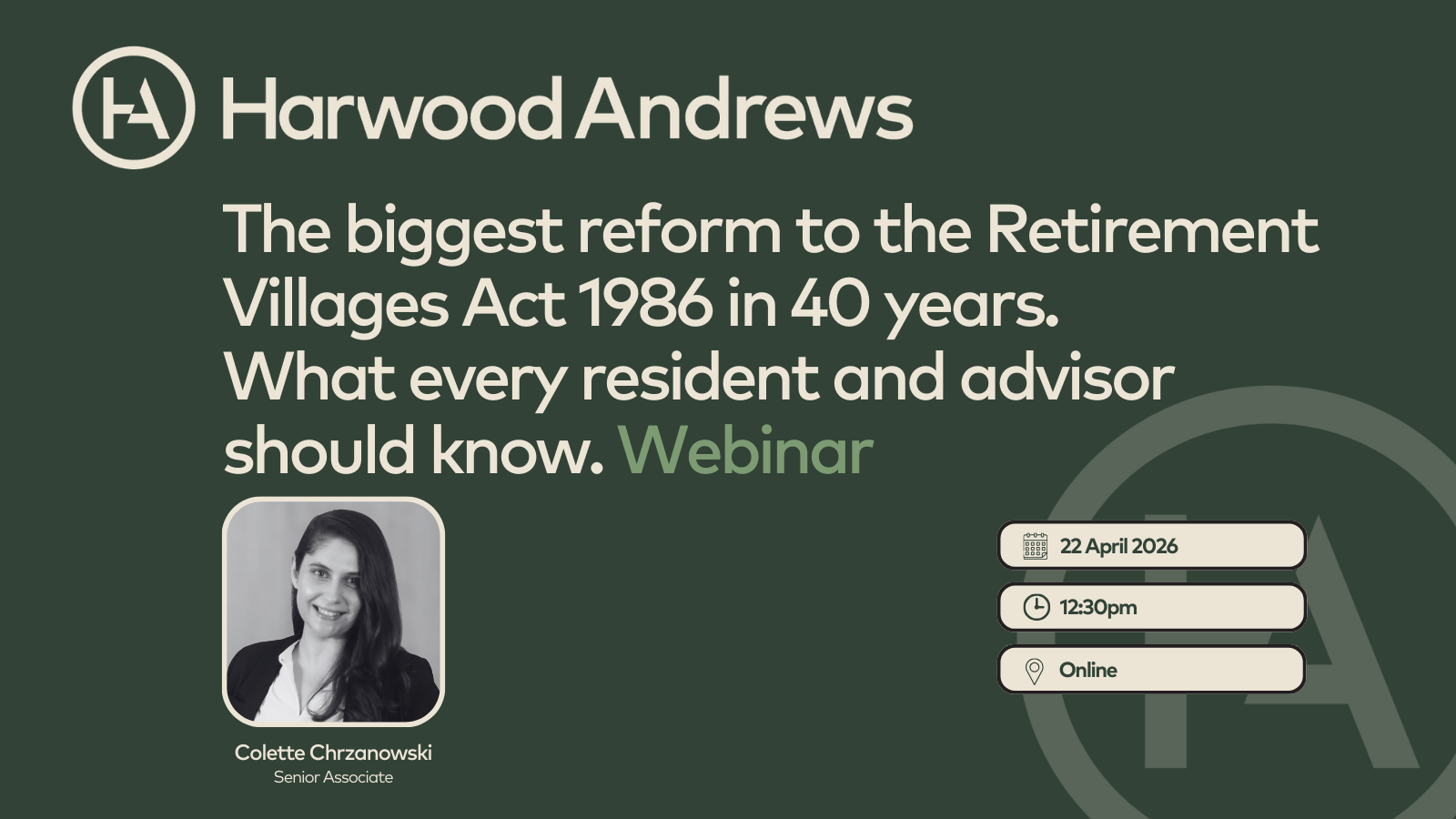 HA Harwood Andrews

The biggest reform to the Retirement Villages Act 1986 in 40 years. What every resident and advisor should know. Webinar

Colette Chrzanowski
Senior Associate

22 April 2026

12:30pm

Online